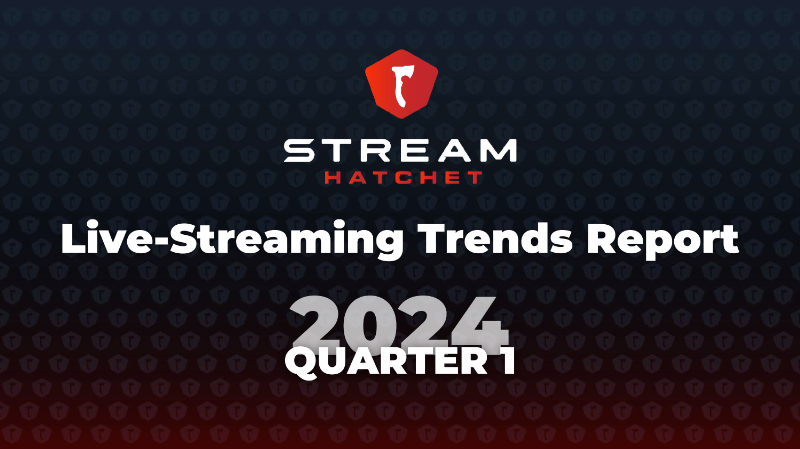 STREAM
HATCHET

Live-Streaming Trends Report

2024
QUARTER 1